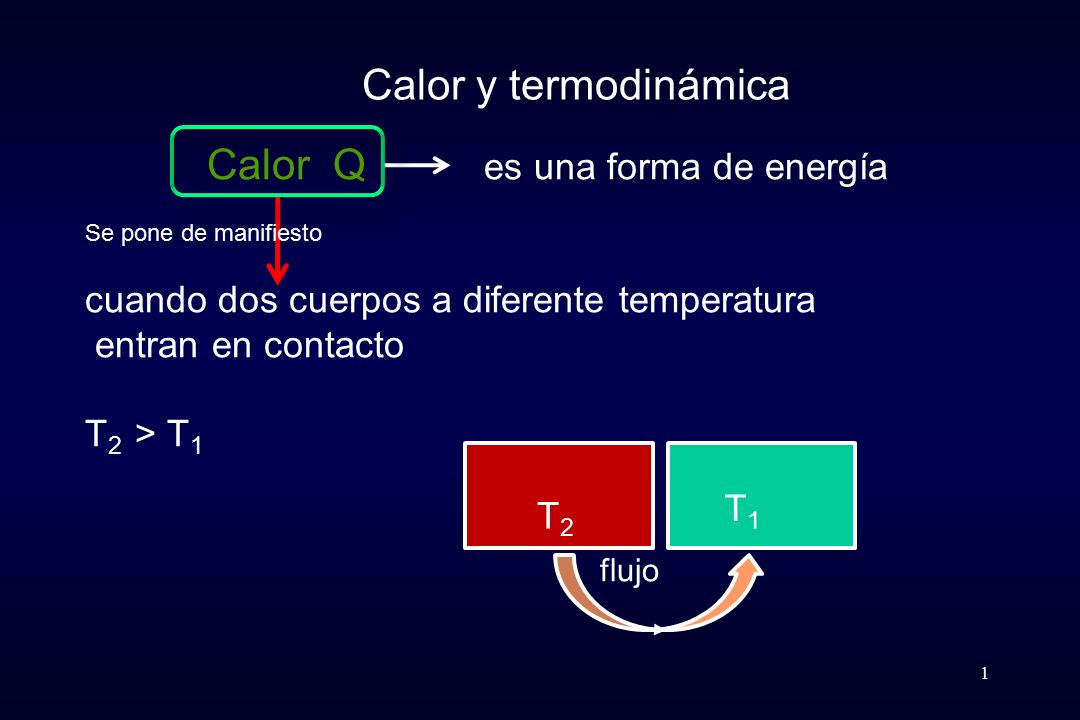 Calor y termodinámica

Calor Q es una forma de energía

Se pone de manifiesto

cuando dos cuerpos a diferente temperatura entran en contacto

$T_2 > T_1$

$T_2$

$T_1$

flujo

1